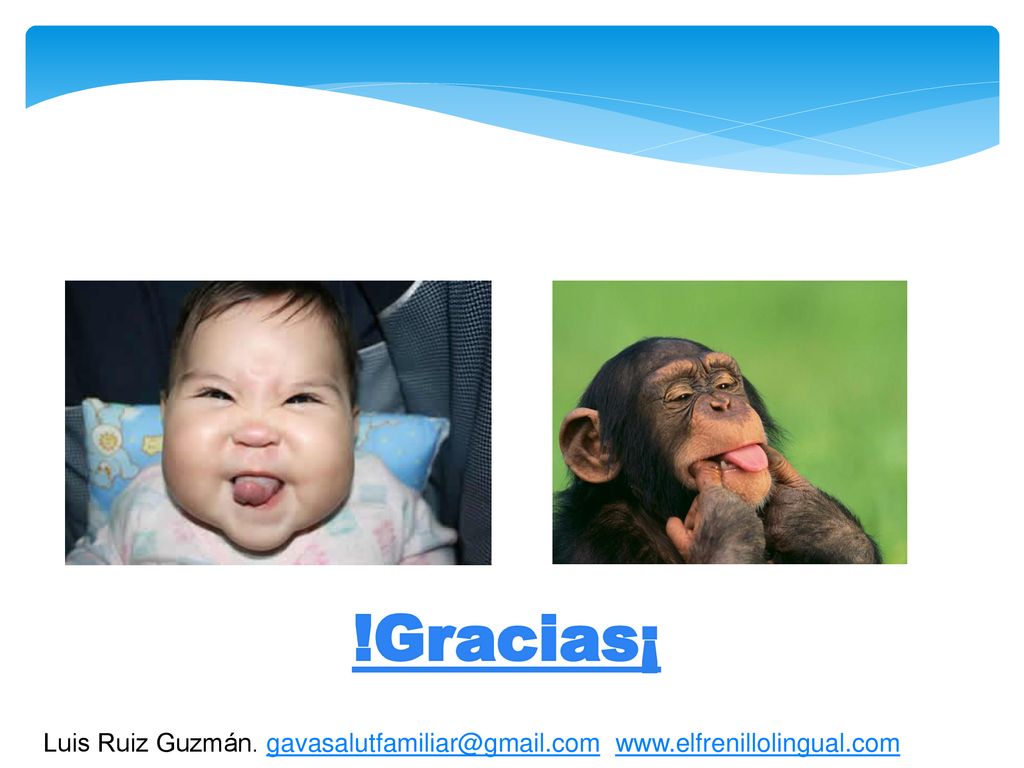 !Gracias¡

Luis Ruiz Guzmán. gavasalutfamiliar@gmail.com www.elfrenillolingual.com